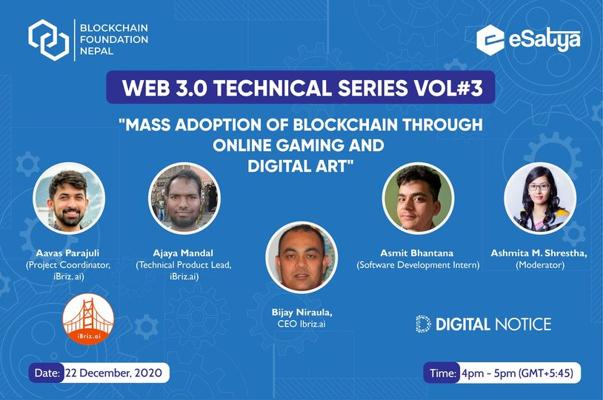 BLOCKCHAIN FOUNDATION NEPAL

eSatya

WEB 3.0 TECHNICAL SERIES VOL#3

"MASS ADOPTION OF BLOCKCHAIN THROUGH ONLINE GAMING AND DIGITAL ART"

Aavas Parajuli
(Project Coordinator, iBriz.ai)

Ajaya Mandal
(Technical Product Lead, iBriz.ai)

Bijay Niraula,
CEO Ibriz.ai

Asmit Bhantana
(Software Development Intern)

Ashmita M. Shrestha,
(Moderator)

iBriz.ai

DIGITAL NOTICE

Date: 22 December, 2020

Time: 4pm - 5pm (GMT+5:45)